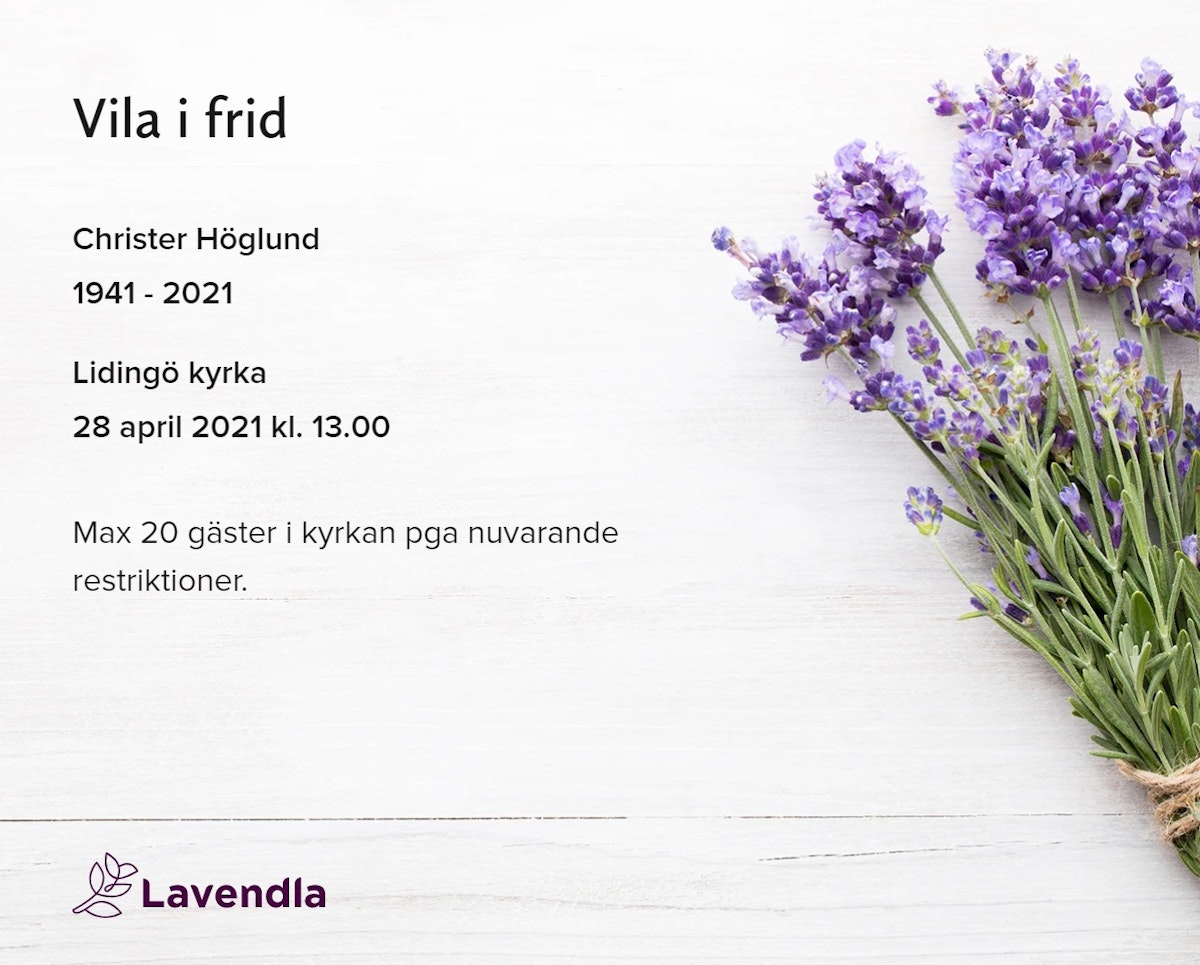 Vila i frid

Christer Höglund
1941 - 2021

Lidingö kyrka
28 april 2021 kl. 13.00

Max 20 gäster i kyrkan pga nuvarande restriktioner.

Lavendla